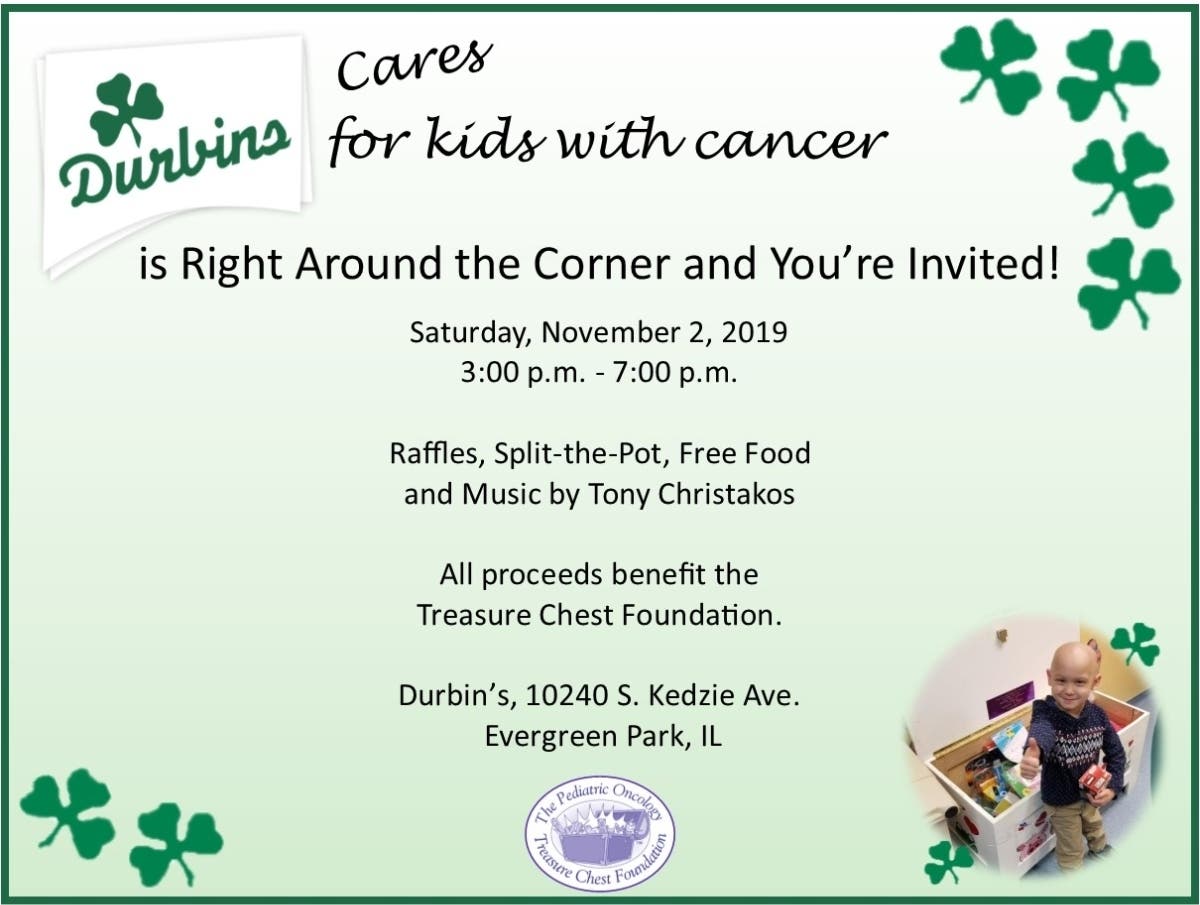 Durbins

Cares
for kids with cancer

is Right Around the Corner and You're Invited!

Saturday, November 2, 2019
3:00 p.m. - 7:00 p.m.

Raffles, Split-the-Pot, Free Food and Music by Tony Christakos

All proceeds benefit the Treasure Chest Foundation.

Durbin's, 10240 S. Kedzie Ave.
Evergreen Park, IL

The Pediatric Oncology Treasure Chest Foundation